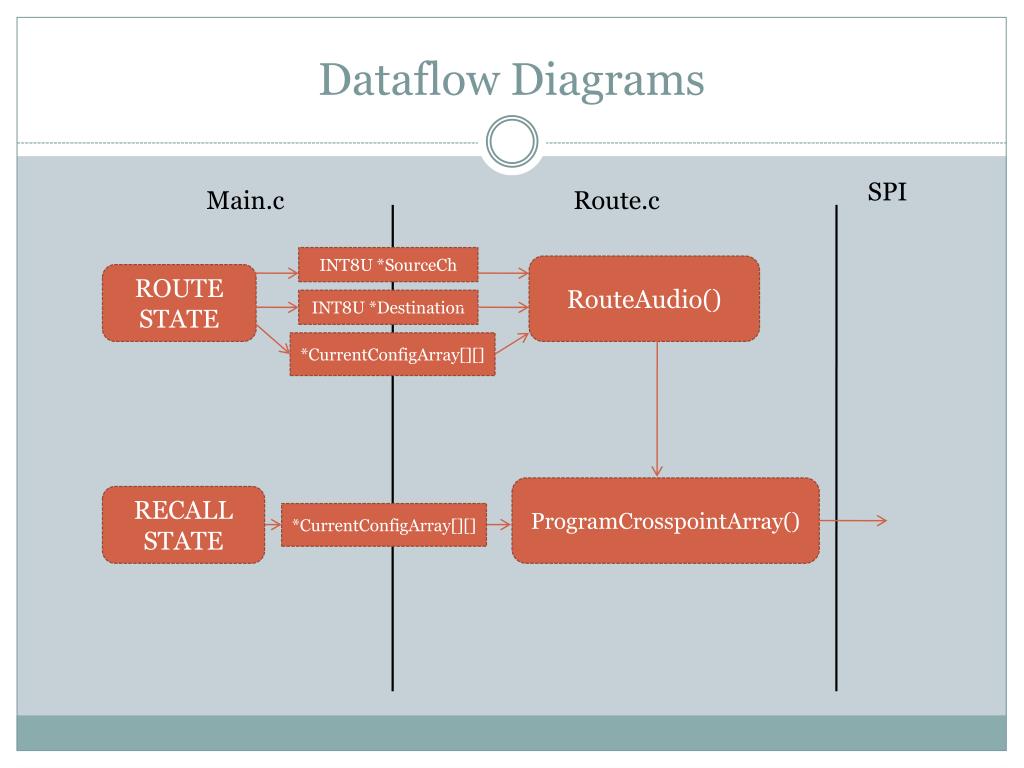 Dataflow Diagrams

Main.c

Route.c

SPI

ROUTE STATE

INT8U *SourceCh

INT8U *Destination

*CurrentConfigArray[][]

RouteAudio()

RECALL STATE

*CurrentConfigArray[][]

ProgramCrosspointArray()